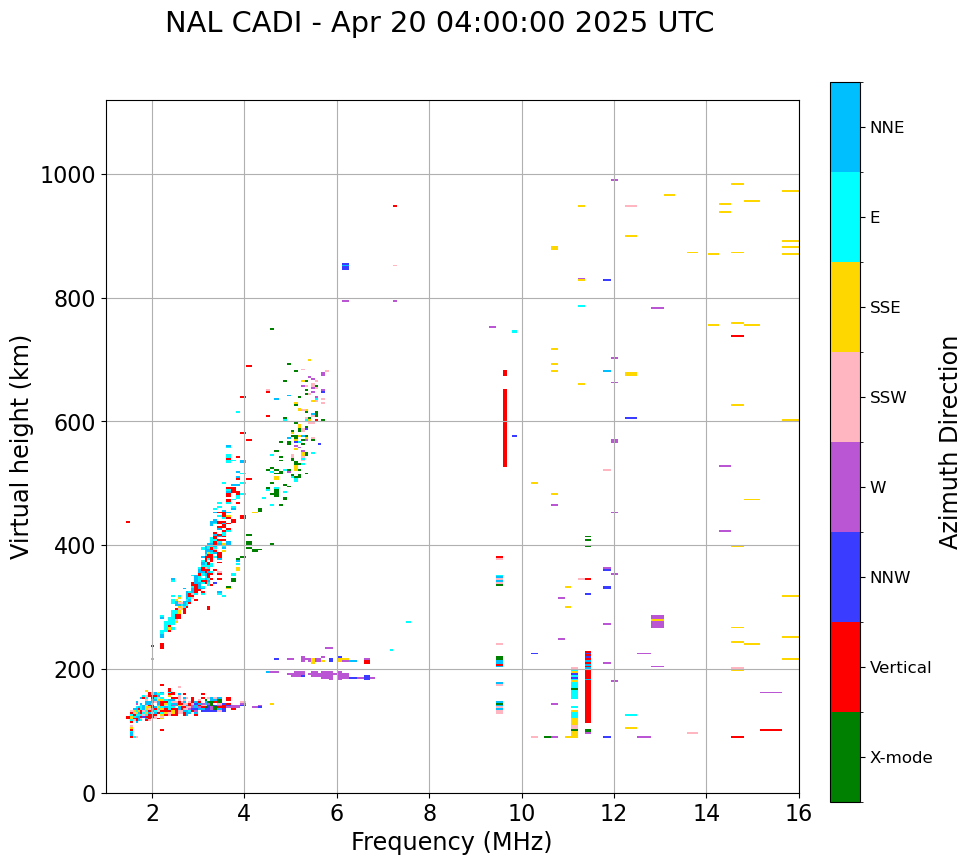 NAL CADI - Apr 20 04:00:00 2025 UTC

Virtual height (km)

1000
800
600
400
200
0

2 4 6 8 10 12 14 16

Frequency (MHz)

NNE
E
SSE
SSW
W
NNW
Vertical
X-mode

Azimuth Direction